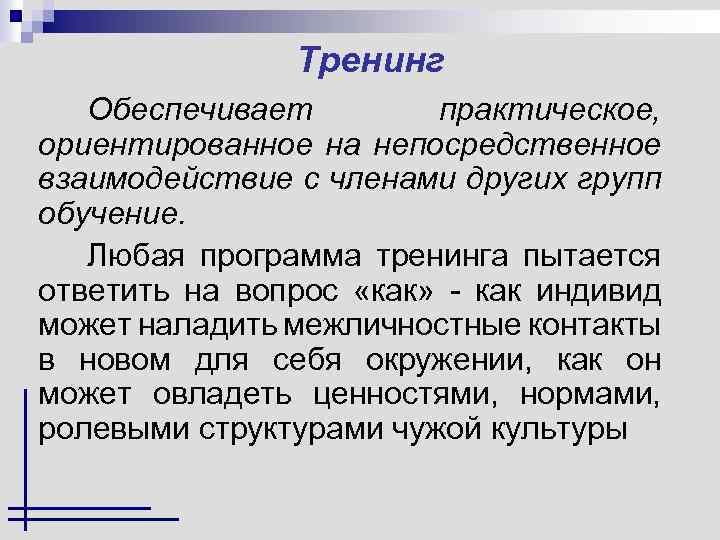 Тренинг

Обеспечивает практическое, ориентированное на непосредственное взаимодействие с членами других групп обучение.

Любая программа тренинга пытается ответить на вопрос «как» - как индивид может наладить межличностные контакты в новом для себя окружении, как он может овладеть ценностями, нормами, ролевыми структурами чужой культуры